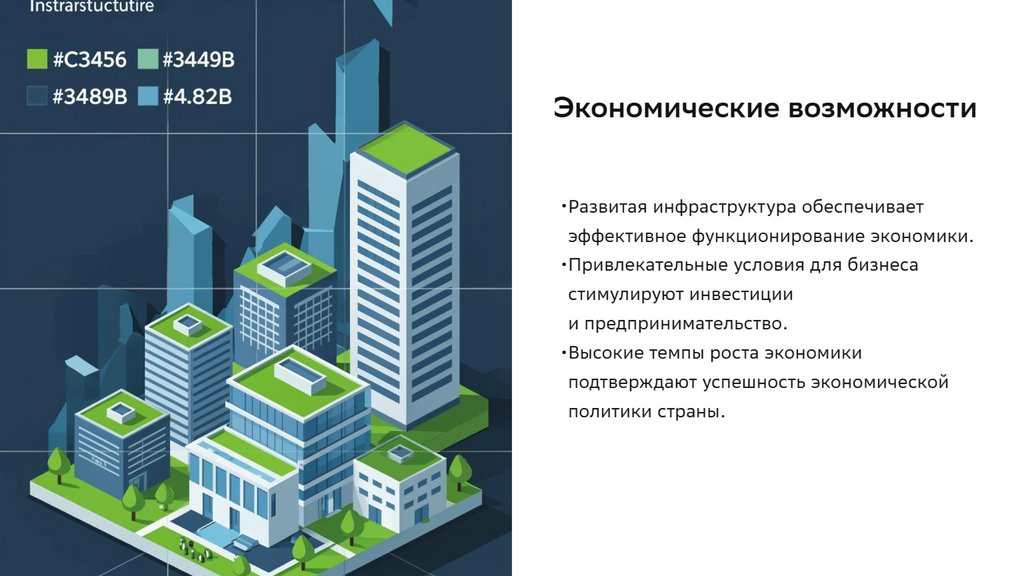 Instrarstuctutire

#C3456 #3449B

#3489B #4.82B

Экономические возможности

•Развитая инфраструктура обеспечивает эффективное функционирование экономики.

•Привлекательные условия для бизнеса стимулируют инвестиции и предпринимательство.

•Высокие темпы роста экономики подтверждают успешность экономической политики страны.